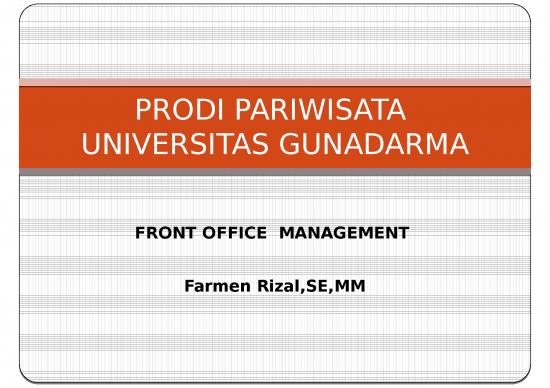 PRODI PARIWISATA
UNIVERSITAS GUNADARMA

FRONT OFFICE MANAGEMENT

Farmen Rizal,SE,MM